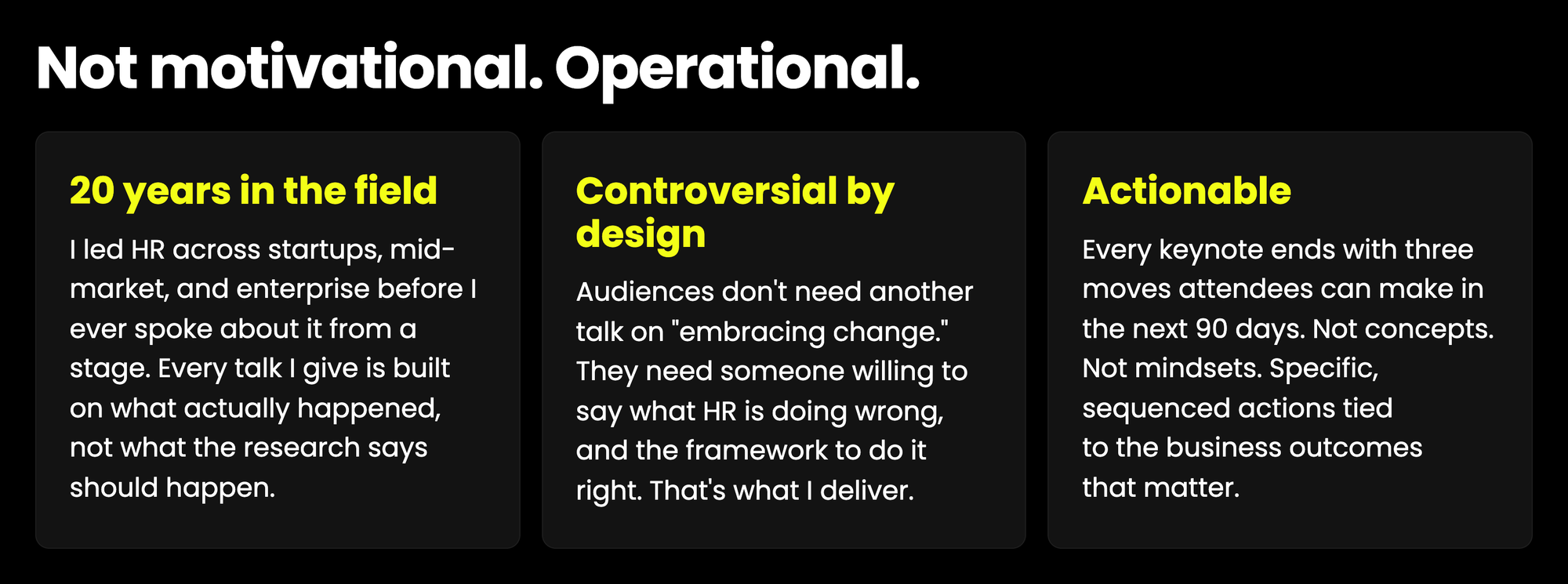 Not motivational. Operational.

20 years in the field

I led HR across startups, mid-market, and enterprise before I ever spoke about it from a stage. Every talk I give is built on what actually happened, not what the research says should happen.

Controversial by design

Audiences don't need another talk on "embracing change." They need someone willing to say what HR is doing wrong, and the framework to do it right. That's what I deliver.

Actionable

Every keynote ends with three moves attendees can make in the next 90 days. Not concepts. Not mindsets. Specific, sequenced actions tied to the business outcomes that matter.